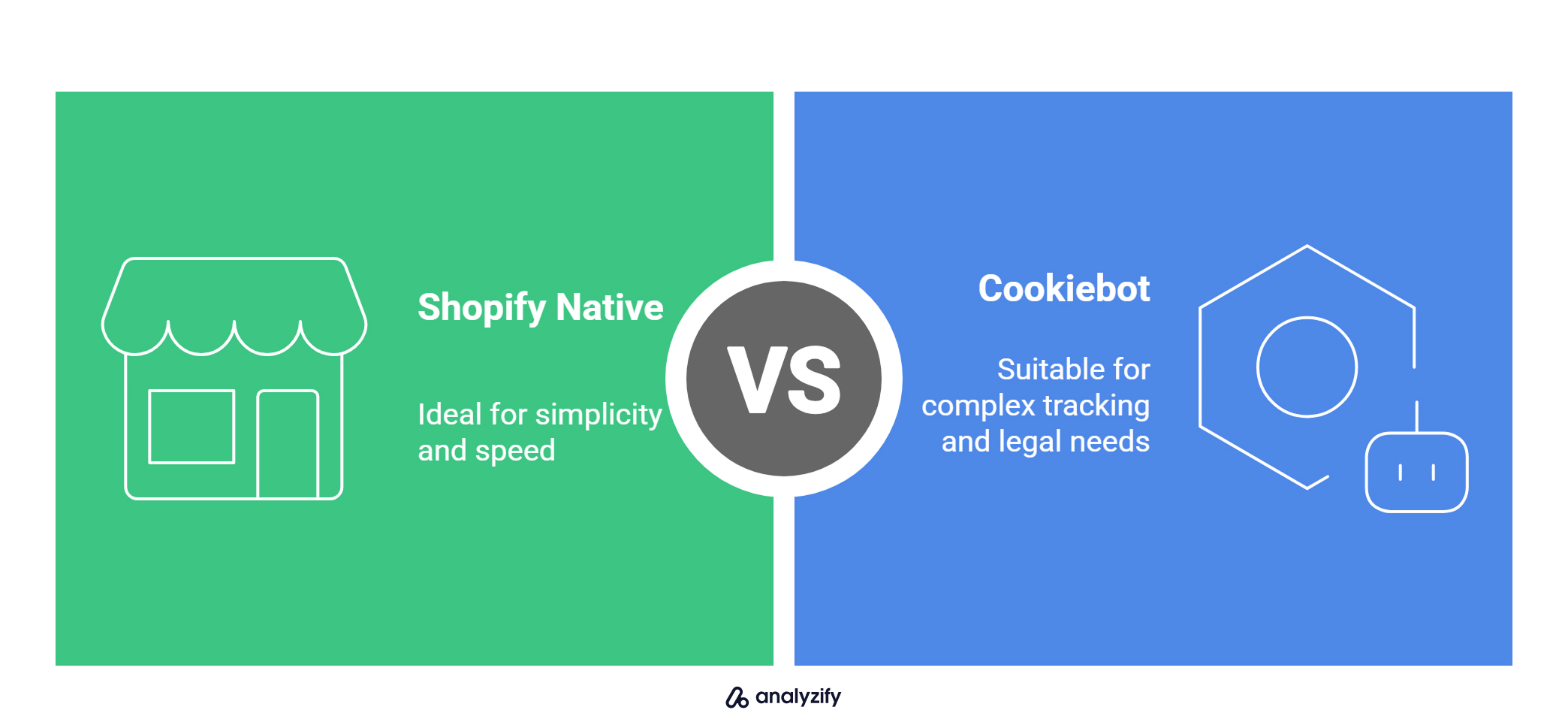 Shopify Native

Ideal for simplicity and speed

VS

Cookiebot

Suitable for complex tracking and legal needs

analyzify